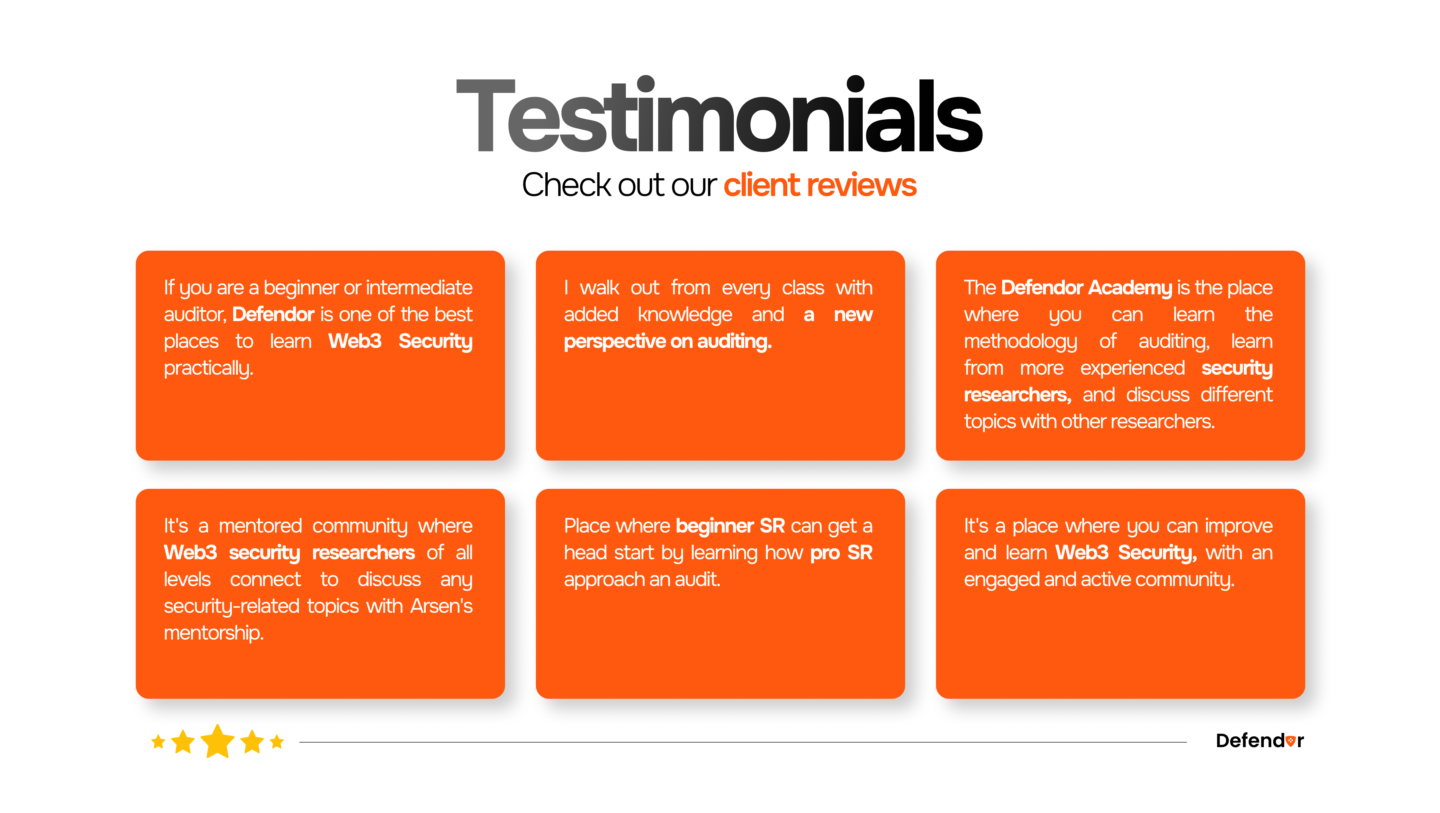 Testimonials

Check out our client reviews

If you are a beginner or intermediate auditor, Defendor is one of the best places to learn Web3 Security practically.

I walk out from every class with added knowledge and a new perspective on auditing.

The Defendor Academy is the place where you can learn the methodology of auditing, learn from more experienced security researchers, and discuss different topics with other researchers.

It's a mentored community where Web3 security researchers of all levels connect to discuss any security-related topics with Arsen's mentorship.

Place where beginner SR can get a head start by learning how pro SR approach an audit.

It's a place where you can improve and learn Web3 Security, with an engaged and active community.

Defendor